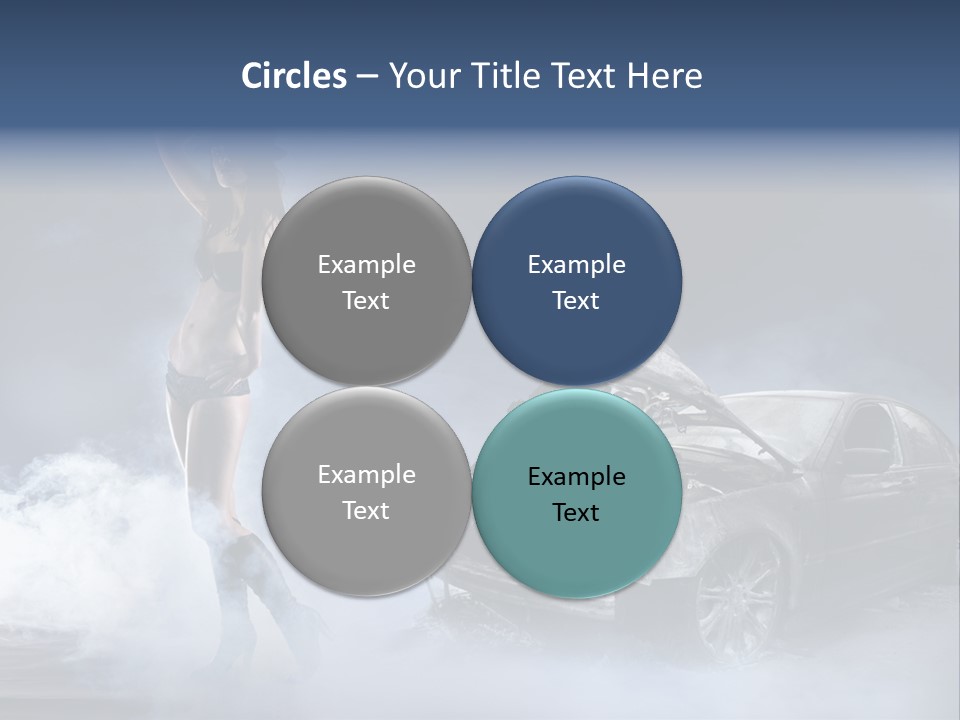 Circles – Your Title Text Here

Example Text

Example Text

Example Text

Example Text